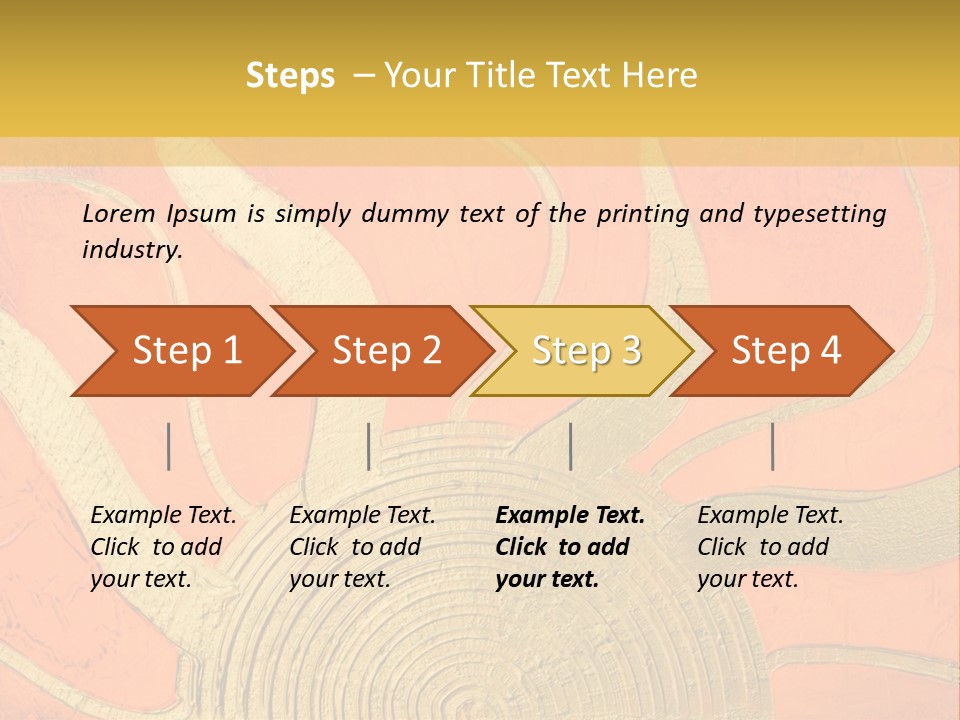 Steps – Your Title Text Here

Lorem Ipsum is simply dummy text of the printing and typesetting industry.

Step 1

Step 2

Step 3

Step 4

Example Text. Click to add your text.

Example Text. Click to add your text.

Example Text. Click to add your text.

Example Text. Click to add your text.